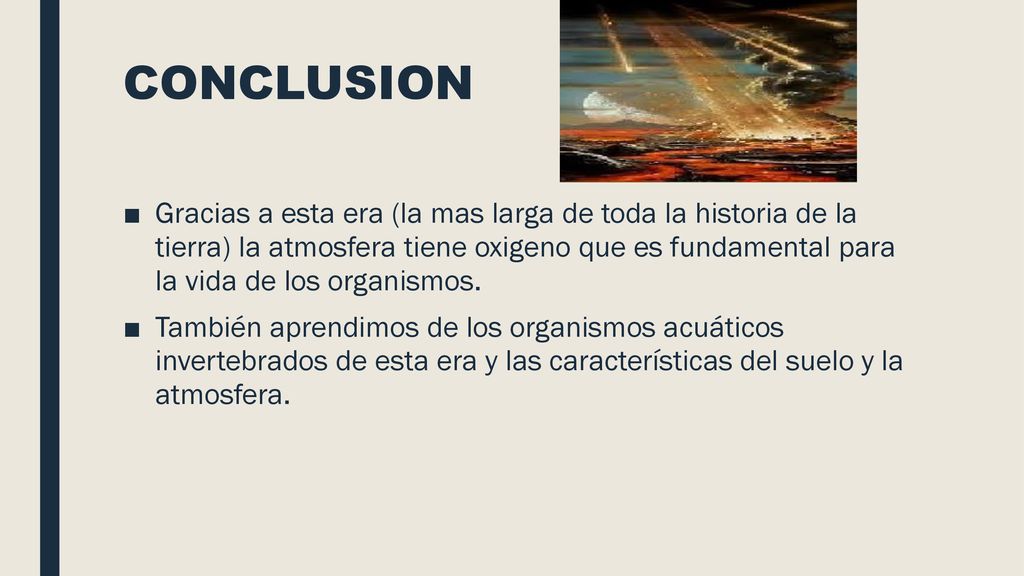 CONCLUSION

■ Gracias a esta era (la mas larga de toda la historia de la tierra) la atmosfera tiene oxigeno que es fundamental para la vida de los organismos.

■ También aprendimos de los organismos acuáticos invertebrados de esta era y las características del suelo y la atmosfera.